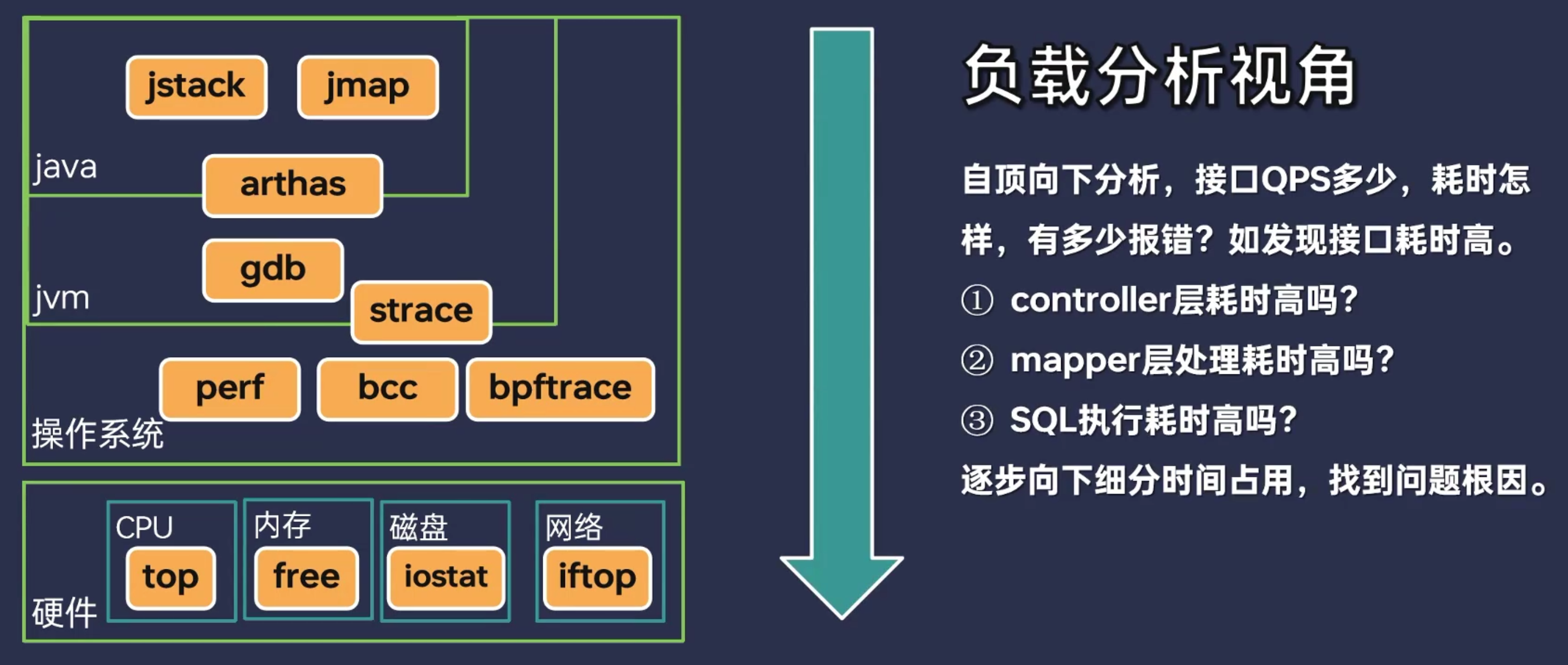 jstack

jmap

java

arthas

gdb

jvm

strace

perf

bcc

bpftrace

操作系统

CPU

top

内存

free

磁盘

iostat

网络

iftop

硬件

负载分析视角

自顶向下分析，接口QPS多少，耗时怎样，有多少报错？如发现接口耗时高。

① controller层耗时高吗？

② mapper层处理耗时高吗？

③ SQL执行耗时高吗？

逐步向下细分时间占用，找到问题根因。